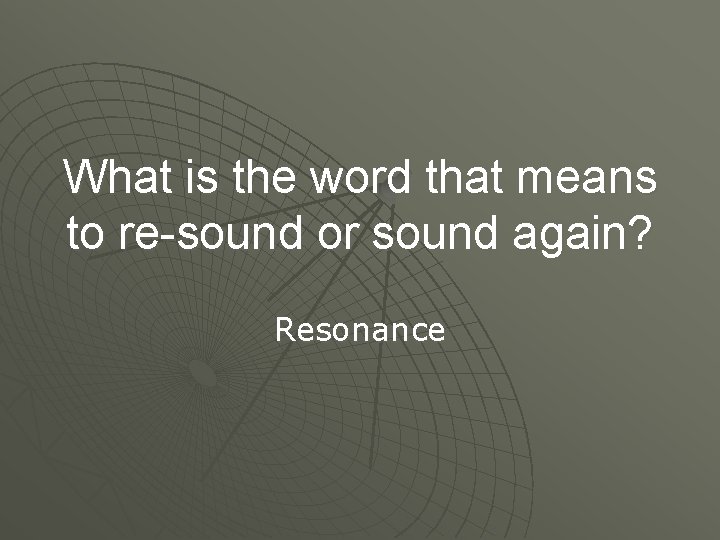 What is the word that means to re-sound or sound again?

Resonance